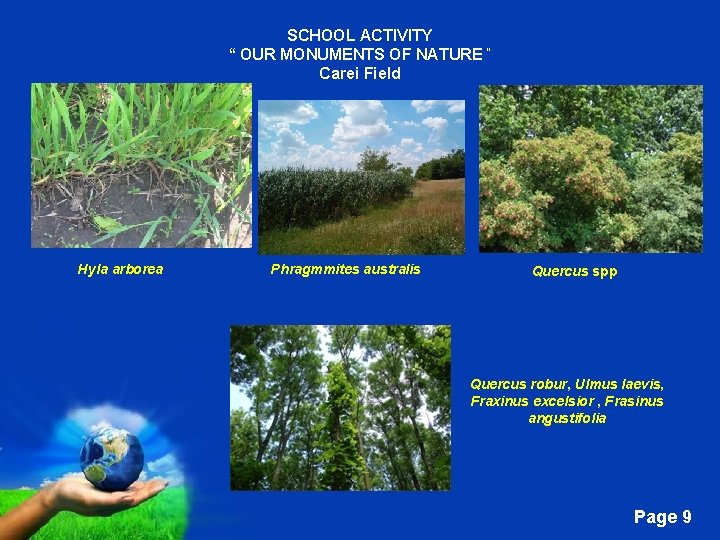 SCHOOL ACTIVITY
“ OUR MONUMENTS OF NATURE ”
Carei Field

Hyla arborea

Phragmmites australis

Quercus spp

Quercus robur, Ulmus laevis, Fraxinus excelsior , Frasinus angustifolia

Page 9